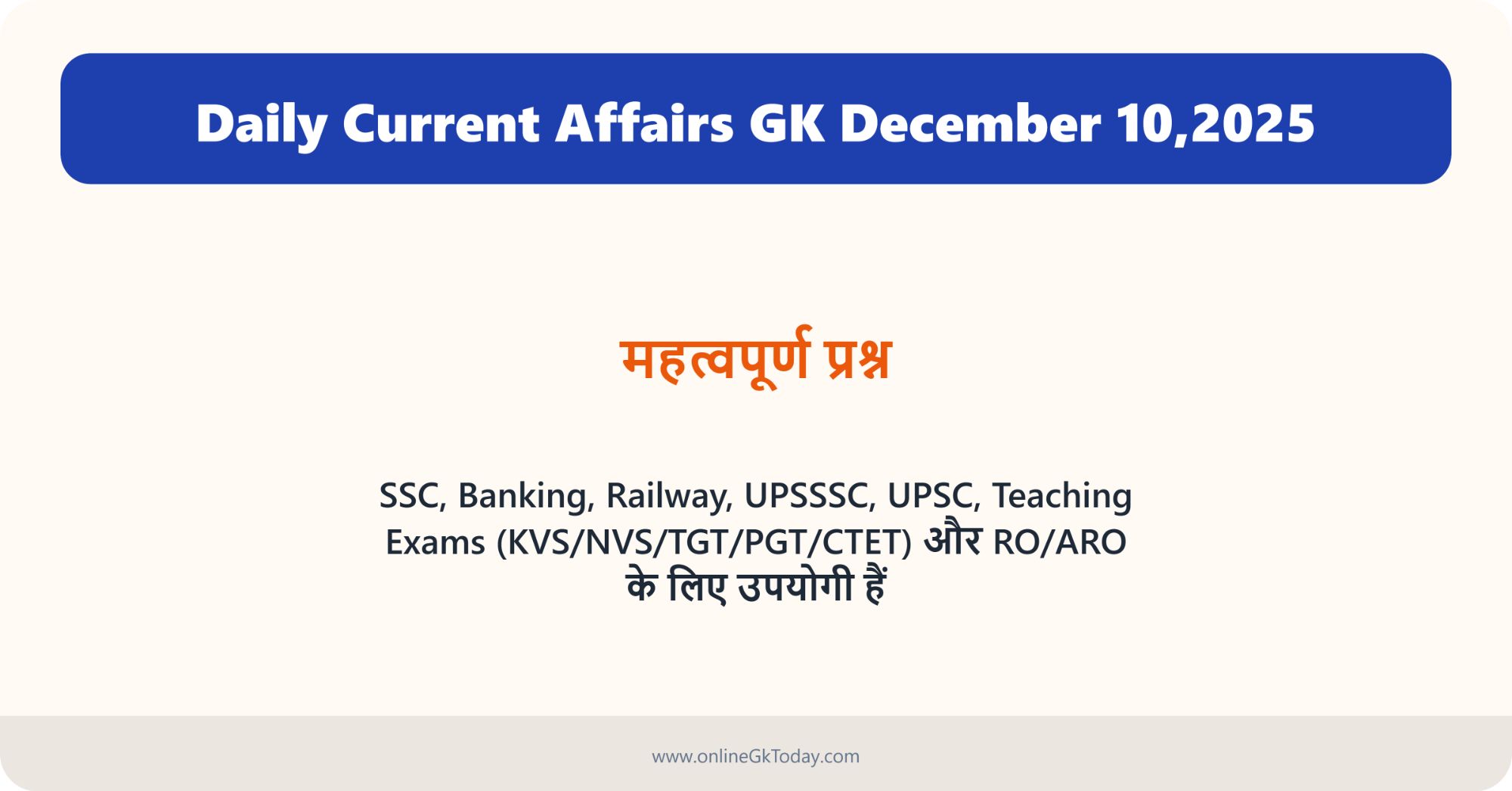 Daily Current Affairs GK December 10,2025

महत्वपूर्ण प्रश्न

SSC, Banking, Railway, UPSSSC, UPSC, Teaching Exams (KVS/NVS/TGT/PGT/CTET) और RO/ARO के लिए उपयोगी हैं

www.onlineGkToday.com